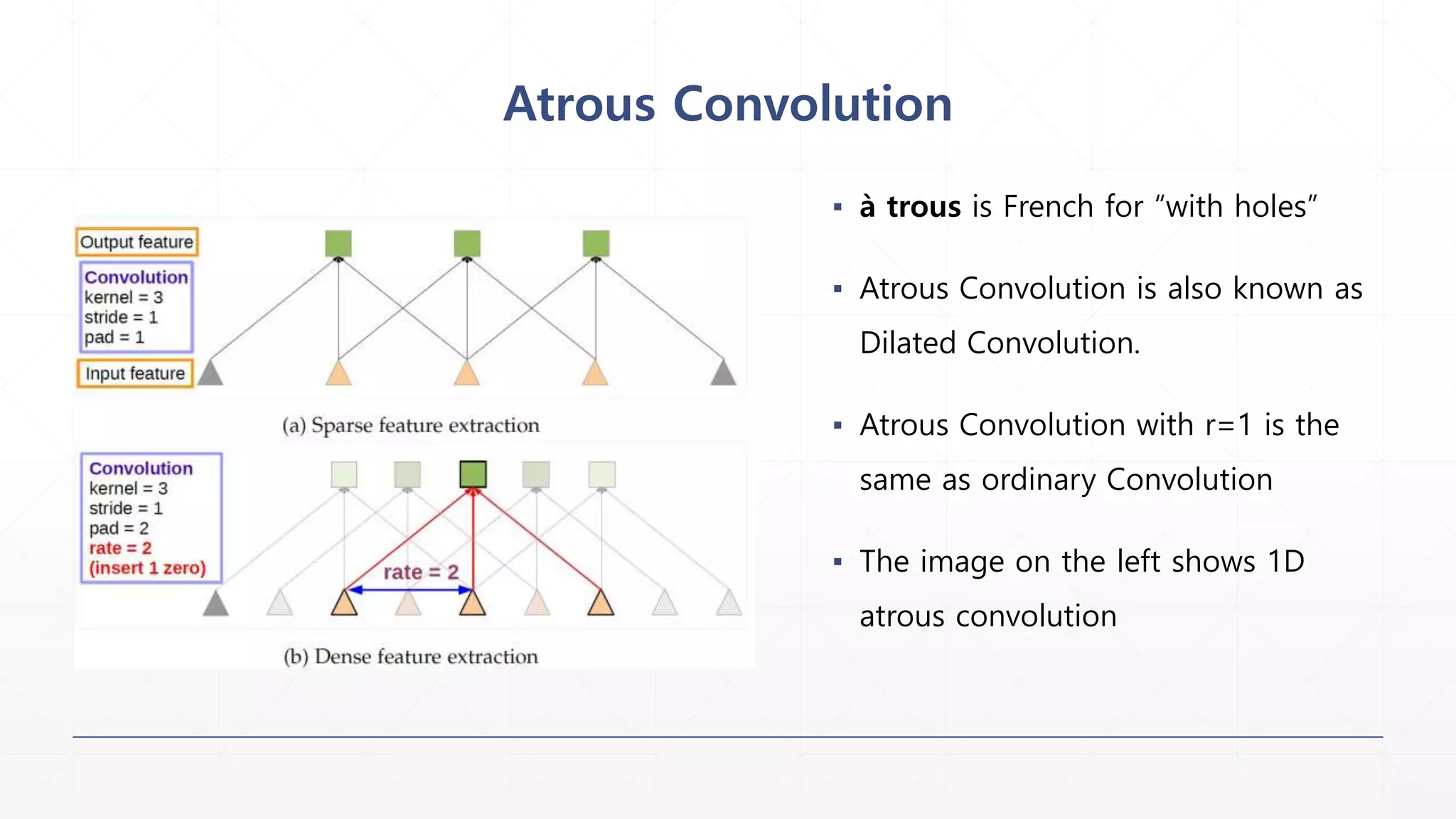 Atrous Convolution

Output feature

Convolution
kernel = 3
stride = 1
pad = 1

Input feature

(a) Sparse feature extraction

Convolution
kernel = 3
stride = 1
pad = 2
rate = 2
(insert 1 zero)

rate = 2

(b) Dense feature extraction

▪ à trous is French for “with holes”

▪ Atrous Convolution is also known as Dilated Convolution.

▪ Atrous Convolution with r=1 is the same as ordinary Convolution

▪ The image on the left shows 1D atrous convolution